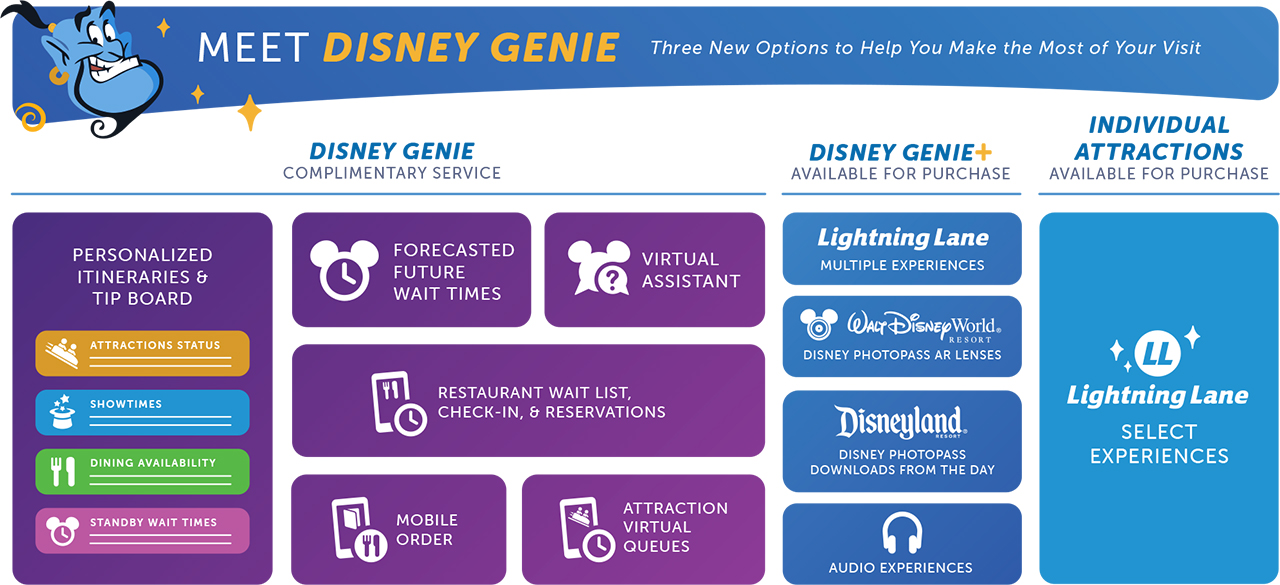 MEET DISNEY GENIE

Three New Options to Help You Make the Most of Your Visit

DISNEY GENIE
COMPLIMENTARY SERVICE

PERSONALIZED ITINERARIES & TIP BOARD

ATTRACTIONS STATUS

SHOWTIMES

DINING AVAILABILITY

STANDBY WAIT TIMES

FORECASTED FUTURE WAIT TIMES

VIRTUAL ASSISTANT

RESTAURANT WAIT LIST, CHECK-IN, & RESERVATIONS

MOBILE ORDER

ATTRACTION VIRTUAL QUEUES

DISNEY GENIE+
AVAILABLE FOR PURCHASE

Lightning Lane
MULTIPLE EXPERIENCES

Walt Disney World RESORT
DISNEY PHOTOPASS AR LENSES

Disneyland RESORT
DISNEY PHOTOPASS DOWNLOADS FROM THE DAY

AUDIO EXPERIENCES

INDIVIDUAL ATTRACTIONS
AVAILABLE FOR PURCHASE

LL
Lightning Lane
SELECT EXPERIENCES